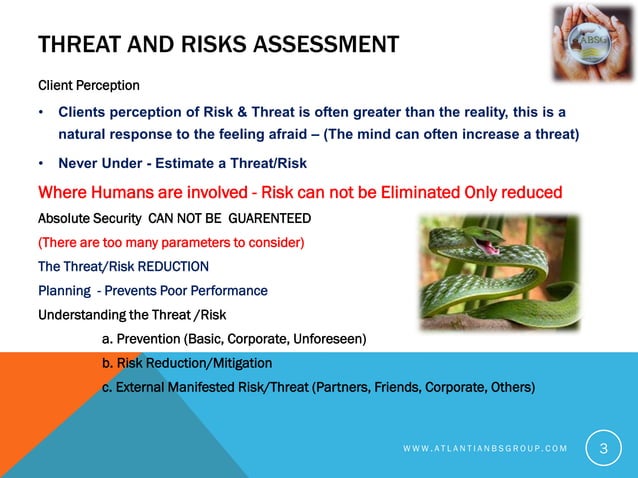 THREAT AND RISKS ASSESSMENT

ABSG

Client Perception

• Clients perception of Risk & Threat is often greater than the reality, this is a natural response to the feeling afraid – (The mind can often increase a threat)

• Never Under - Estimate a Threat/Risk

Where Humans are involved - Risk can not be Eliminated Only reduced

Absolute Security CAN NOT BE GUARENTEED

(There are too many parameters to consider)

The Threat/Risk REDUCTION

Planning - Prevents Poor Performance

Understanding the Threat /Risk

a. Prevention (Basic, Corporate, Unforeseen)

b. Risk Reduction/Mitigation

c. External Manifested Risk/Threat (Partners, Friends, Corporate, Others)

WWW.ATLANTIANBSGROUP.COM

3